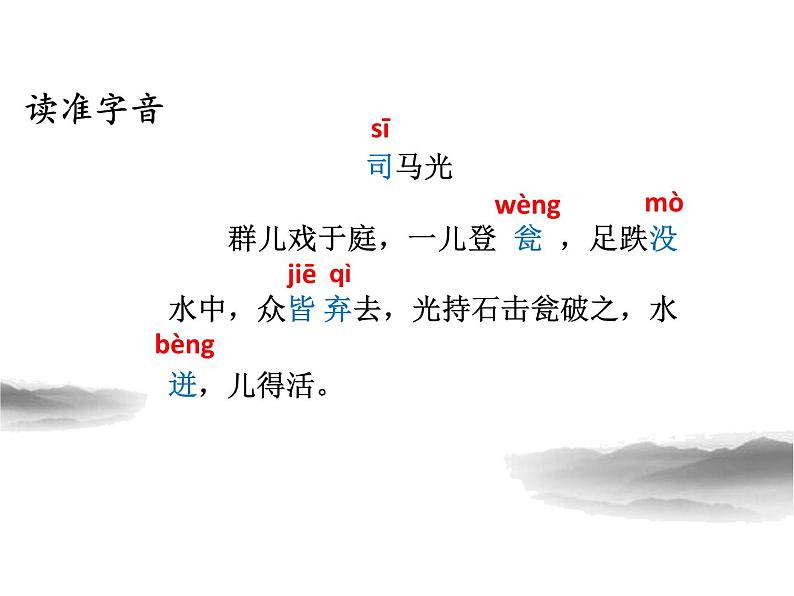 读准字音

sī
司马光

wèng mò
群儿戏于庭，一儿登 瓮 ，足跌没

jiē qì
水中，众皆 弃去，光持石击瓮破之，水

bèng
迸，儿得活。